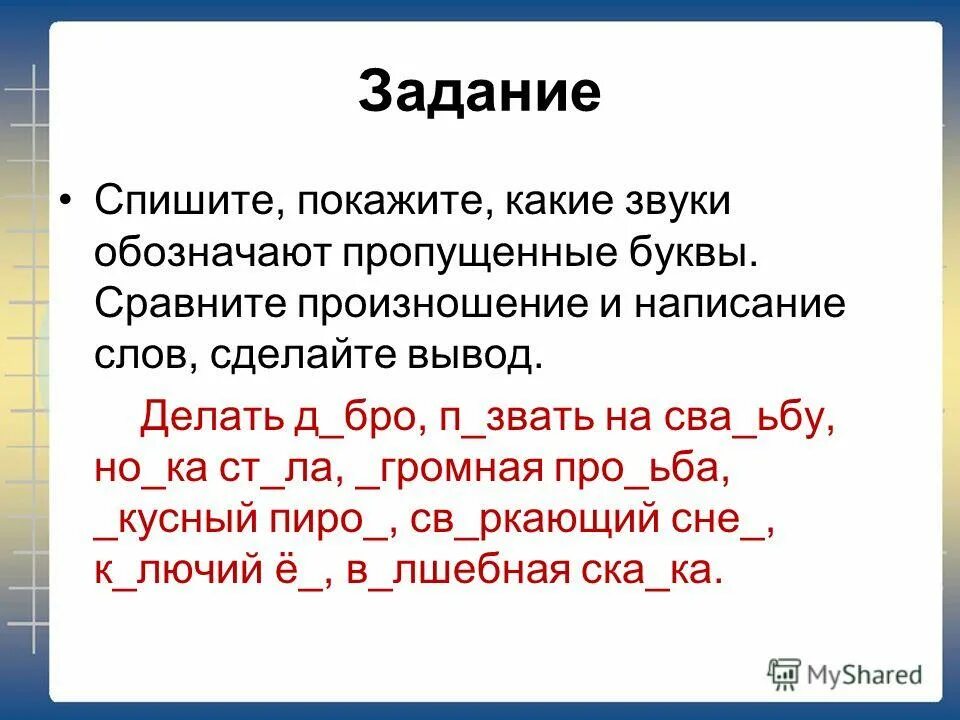 Задание

• Спишите, покажите, какие звуки обозначают пропущенные буквы. Сравните произношение и написание слов, сделайте вывод.

Делать д_бро, п_звать на сва_ьбу, но_ка ст_ла, _громная про_ьба, _кусный пиро_, св_ркающий сне_, к_лючий ё_, в_лшебная ска_ка.

MyShared